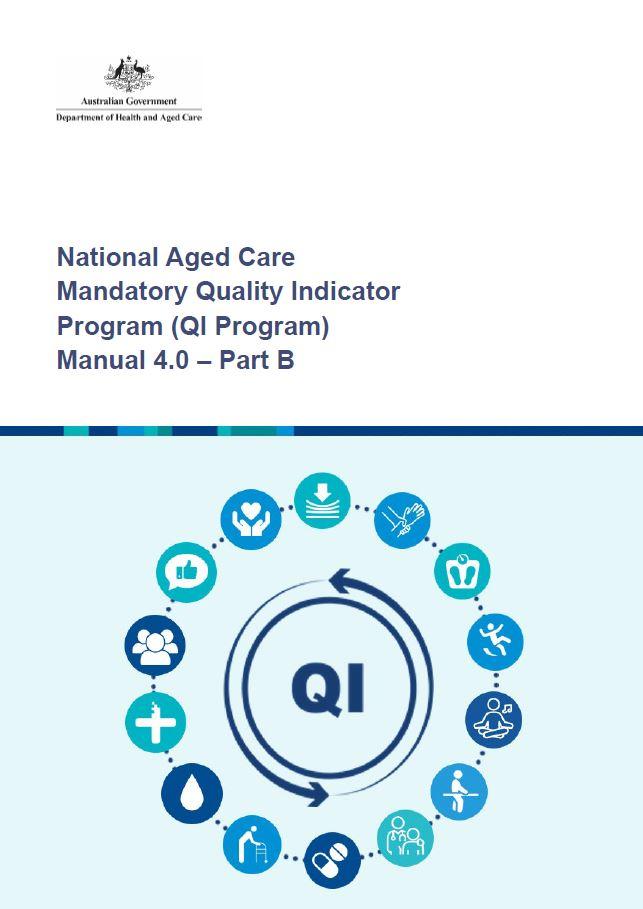 Australian Government
Department of Health and Aged Care

National Aged Care Mandatory Quality Indicator Program (QI Program) Manual 4.0 – Part B

QI